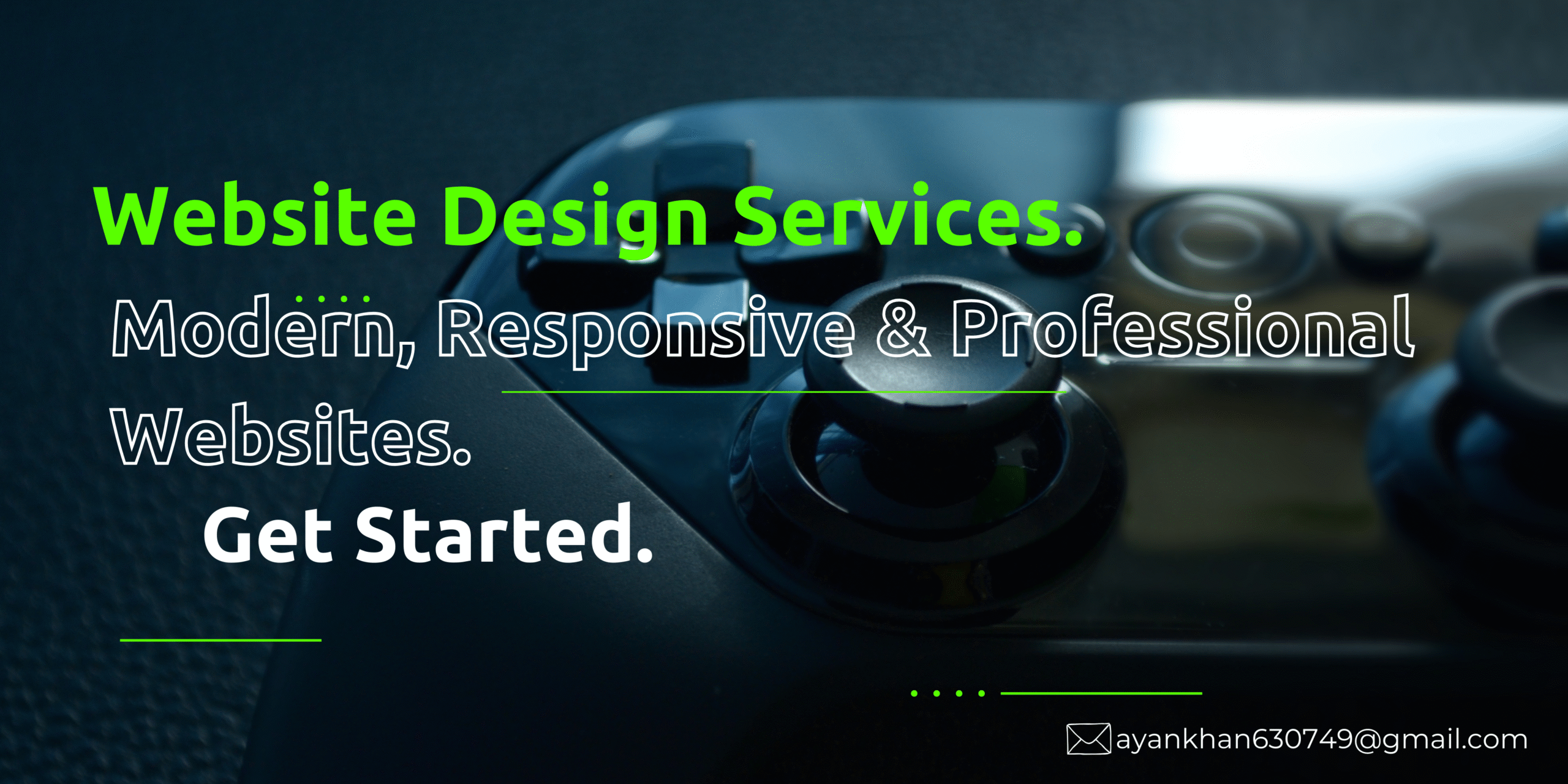 Website Design Services.

Modern, Responsive & Professional Websites.

Get Started.

ayankhan630749@gmail.com